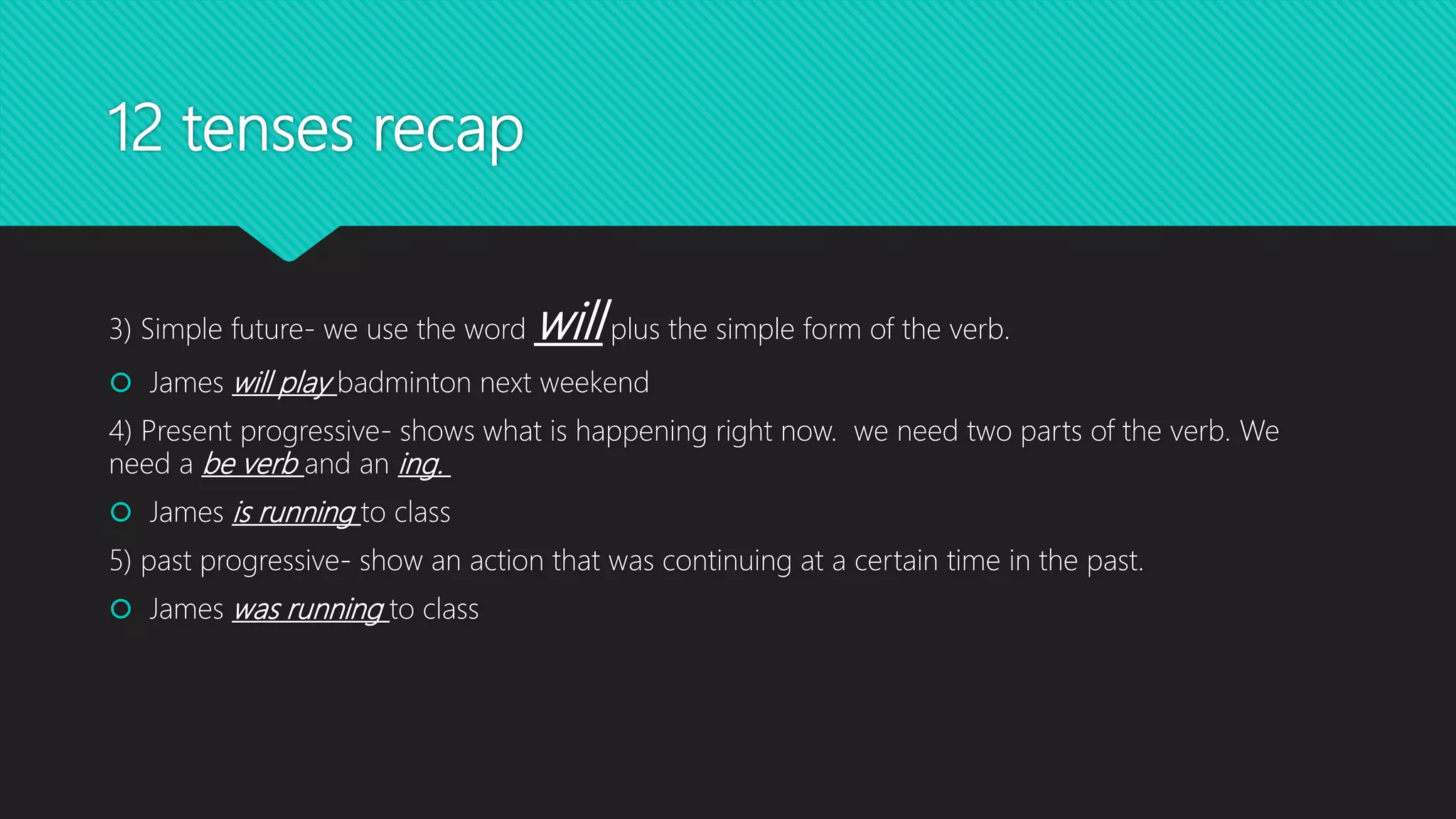 12 tenses recap

3) Simple future- we use the word will plus the simple form of the verb.

James will play badminton next weekend

4) Present progressive- shows what is happening right now. we need two parts of the verb. We need a be verb and an ing.

James is running to class

5) past progressive- show an action that was continuing at a certain time in the past.

James was running to class